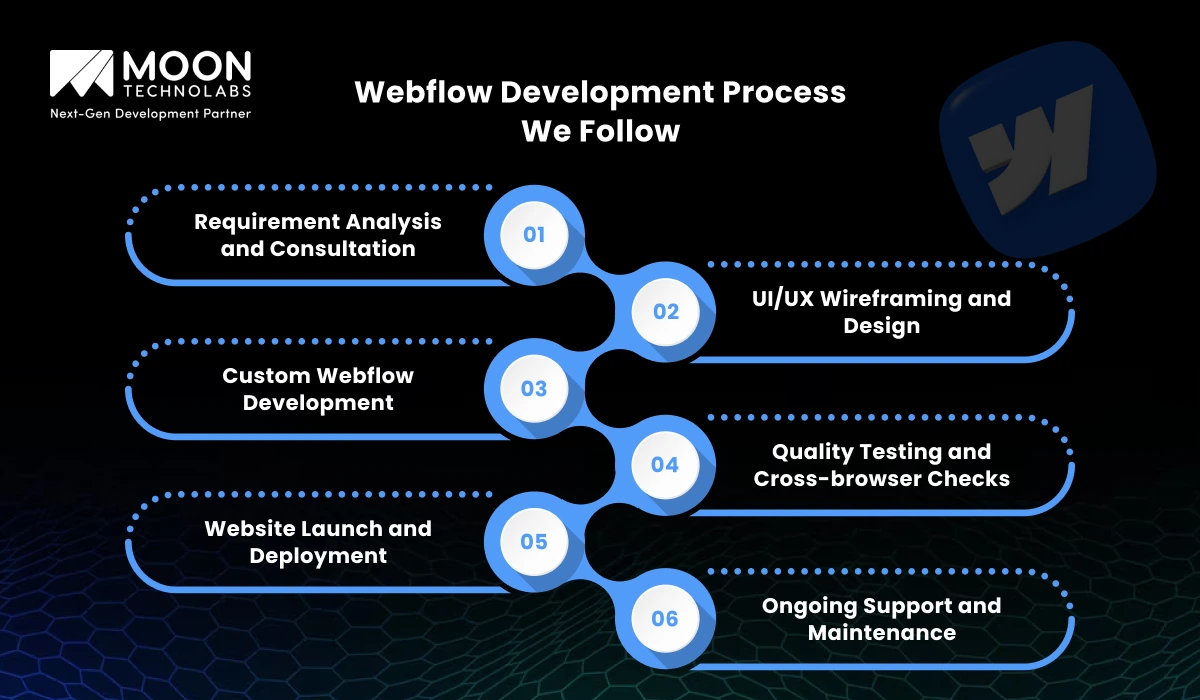 MOON TECHNOLABS
Next-Gen Development Partner

Webflow Development Process We Follow

01
Requirement Analysis and Consultation

02
UI/UX Wireframing and Design

03
Custom Webflow Development

04
Quality Testing and Cross-browser Checks

05
Website Launch and Deployment

06
Ongoing Support and Maintenance